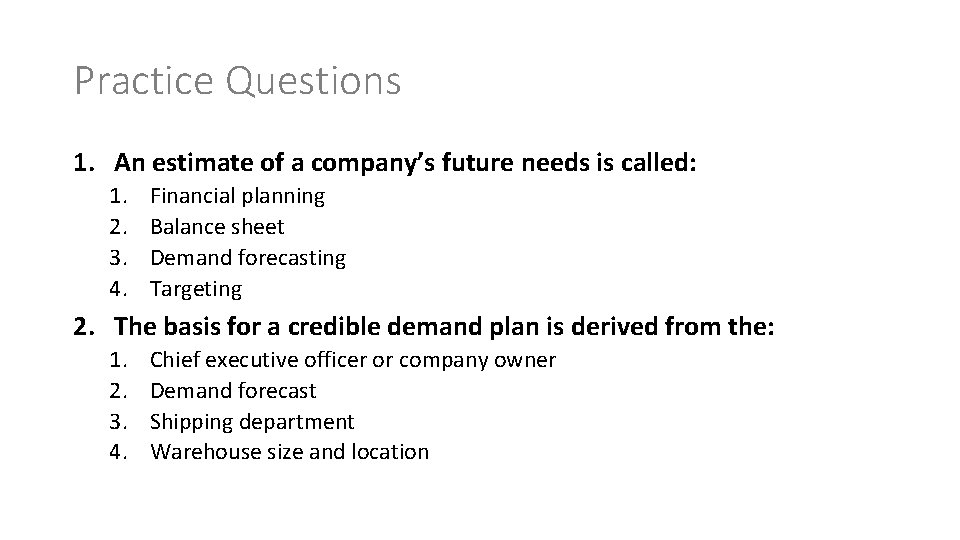 Practice Questions

1. An estimate of a company's future needs is called:
1. Financial planning
2. Balance sheet
3. Demand forecasting
4. Targeting

2. The basis for a credible demand plan is derived from the:
1. Chief executive officer or company owner
2. Demand forecast
3. Shipping department
4. Warehouse size and location